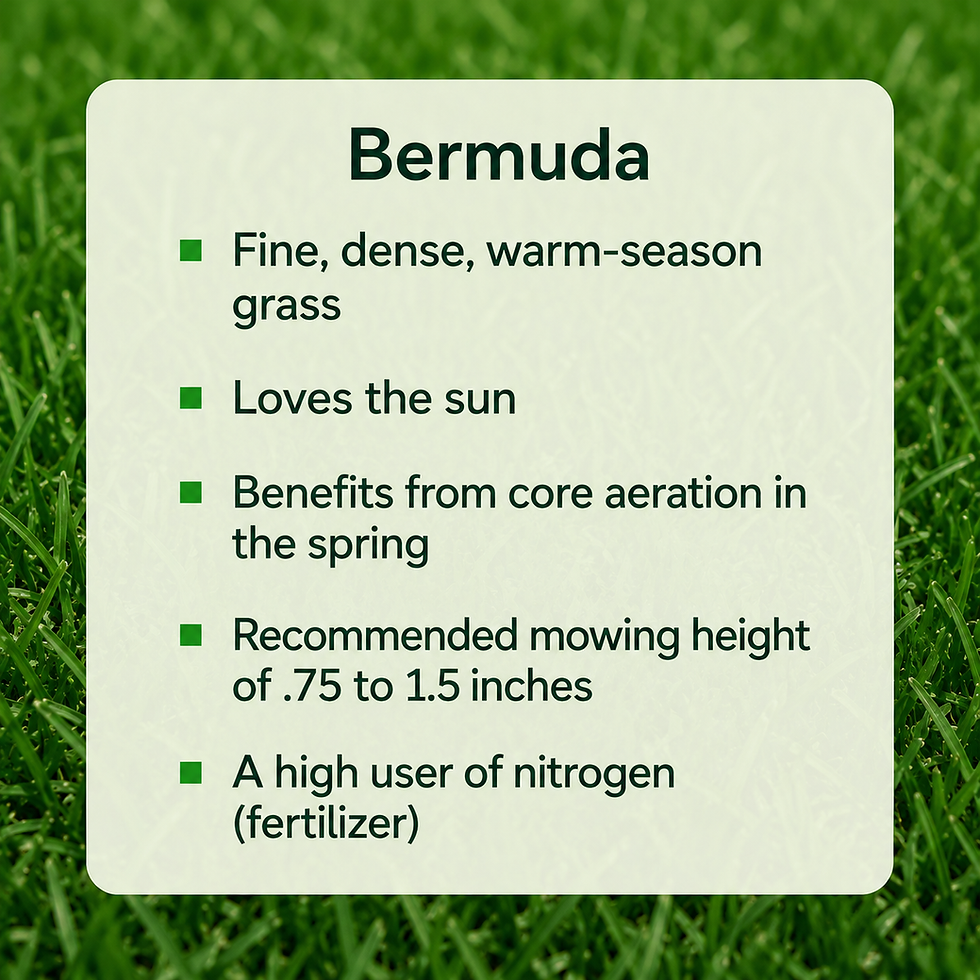 Bermuda

- Fine, dense, warm-season grass
- Loves the sun
- Benefits from core aeration in the spring
- Recommended mowing height of .75 to 1.5 inches
- A high user of nitrogen (fertilizer)